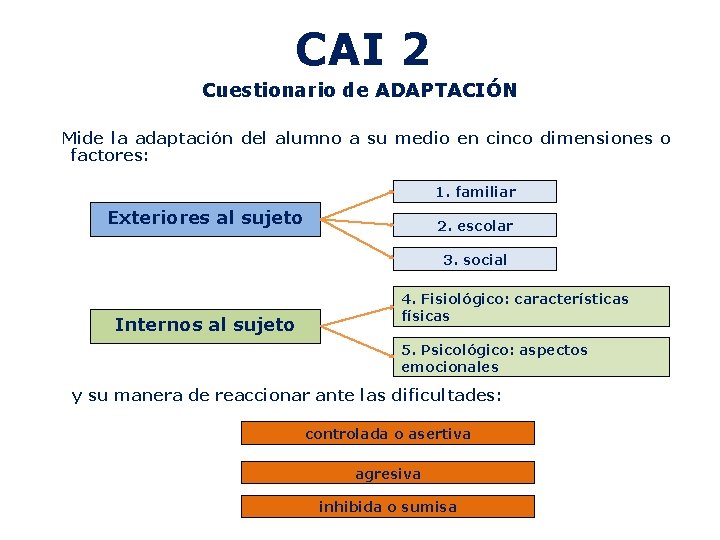 CAI 2

Cuestionario de ADAPTACIÓN

Mide la adaptación del alumno a su medio en cinco dimensiones o factores:

Exteriores al sujeto

1. familiar

2. escolar

3. social

Internos al sujeto

4. Fisiológico: características físicas

5. Psicológico: aspectos emocionales

y su manera de reaccionar ante las dificultades:

controlada o asertiva

agresiva

inhibida o sumisa